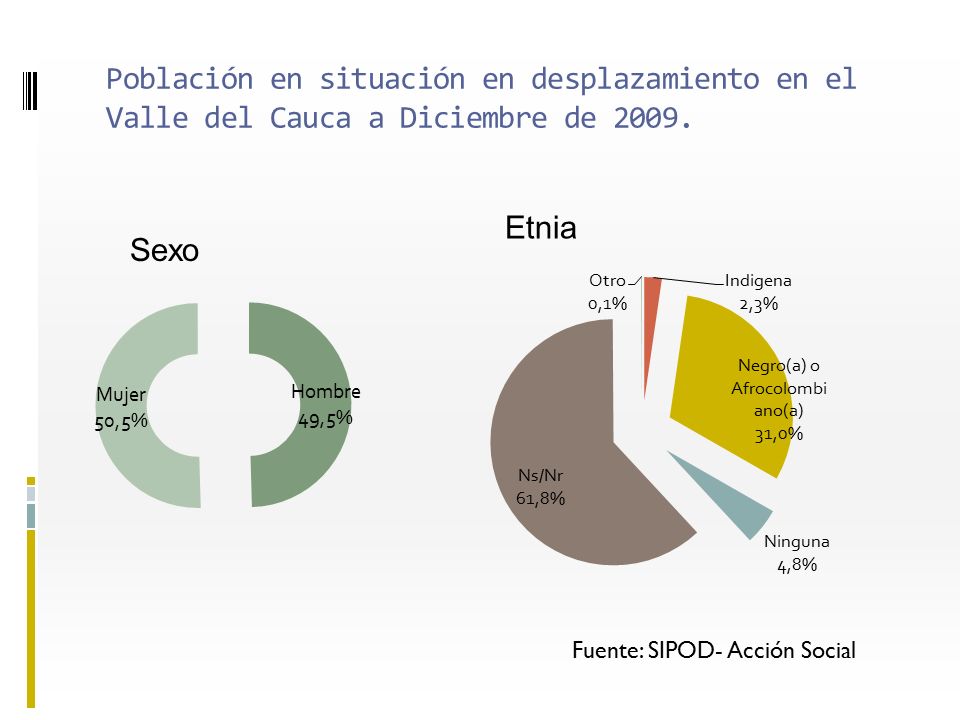 Población en situación en desplazamiento en el Valle del Cauca a Diciembre de 2009.

Sexo

Mujer
50,5%

Hombre
49,5%

Etnia

Otro
0,1%

Indigena
2,3%

Negro(a) o Afrocolombiano(a)
31,0%

Ninguna
4,8%

Ns/Nr
61,8%

Fuente: SIPOD- Acción Social